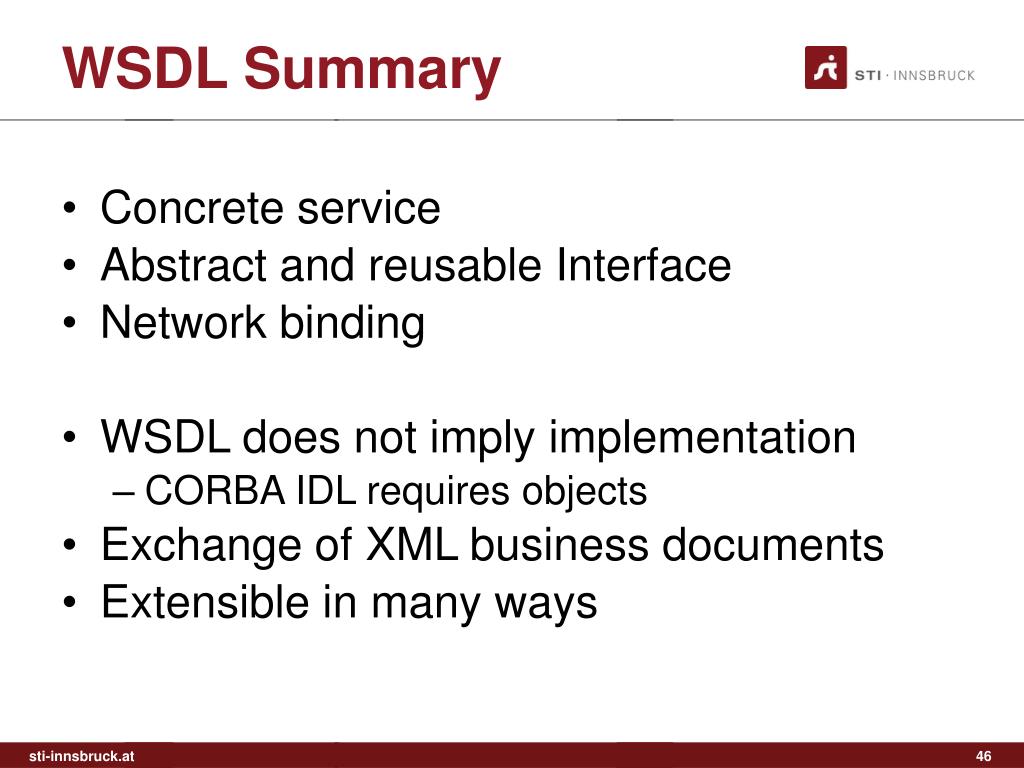 WSDL Summary

STI · INNSBRUCK

• Concrete service
• Abstract and reusable Interface
• Network binding

• WSDL does not imply implementation
– CORBA IDL requires objects
• Exchange of XML business documents
• Extensible in many ways

sti-innsbruck.at

46